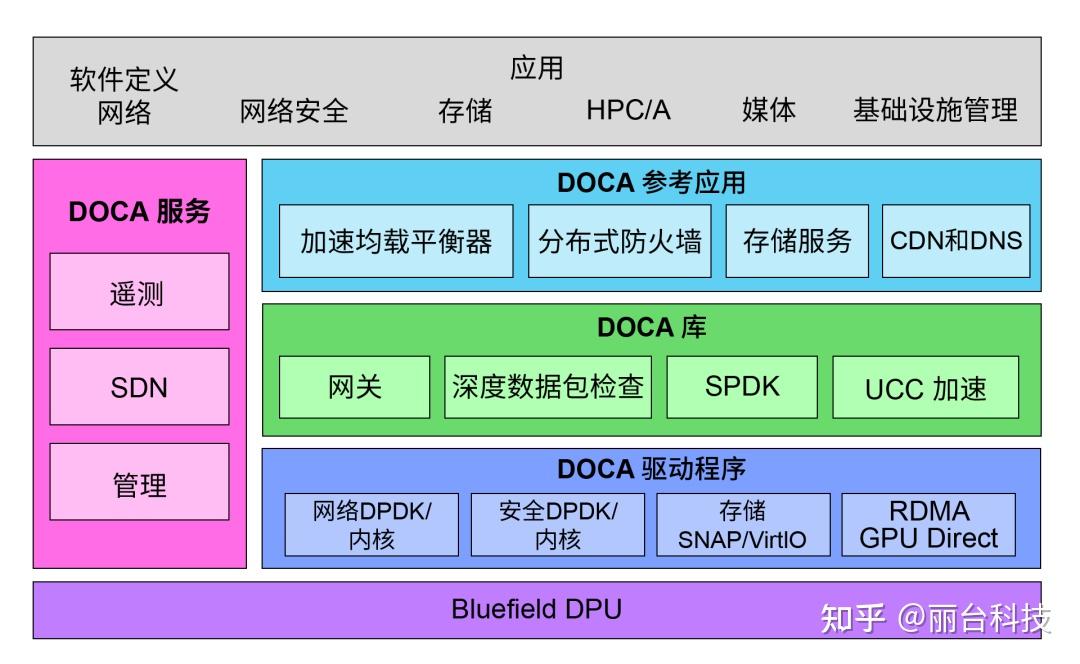 应用

软件定义网络 网络安全 存储 HPC/A 媒体 基础设施管理

DOCA 服务

遥测

SDN

管理

DOCA 参考应用

加速均载平衡器 分布式防火墙 存储服务 CDN和DNS

DOCA 库

网关 深度数据包检查 SPDK UCC 加速

DOCA 驱动程序

网络DPDK/内核 安全DPDK/内核 存储 SNAP/VirtIO RDMA GPU Direct

Bluefield DPU

知乎 @丽台科技